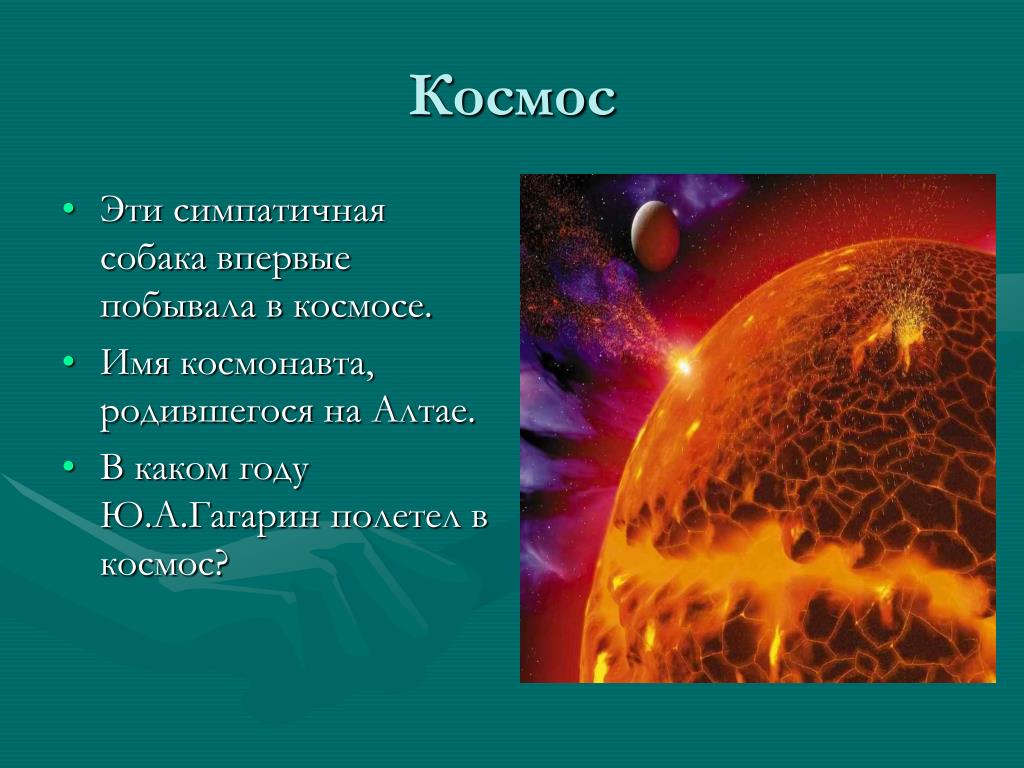 Космос

• Эти симпатичная собака впервые побывала в космосе.
• Имя космонавта, родившегося на Алтае.
• В каком году Ю.А.Гагарин полетел в космос?